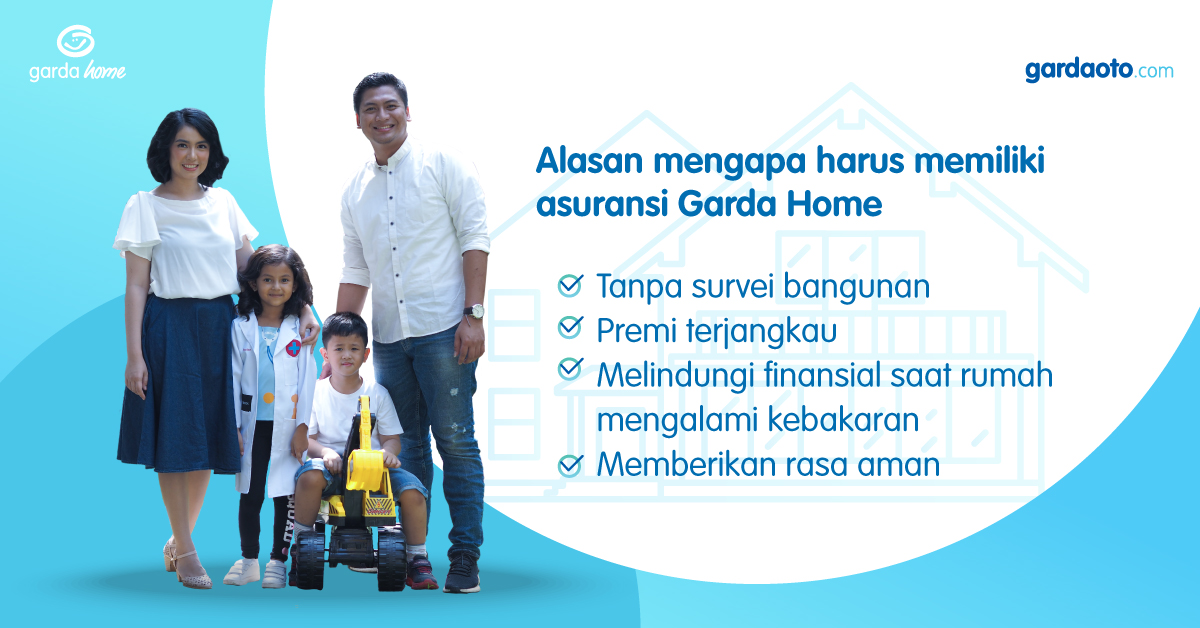 garda home

gardaoto.com

Alasan mengapa harus memiliki asuransi Garda Home

Tanpa survei bangunan
Premi terjangkau
Melindungi finansial saat rumah mengalami kebakaran
Memberikan rasa aman